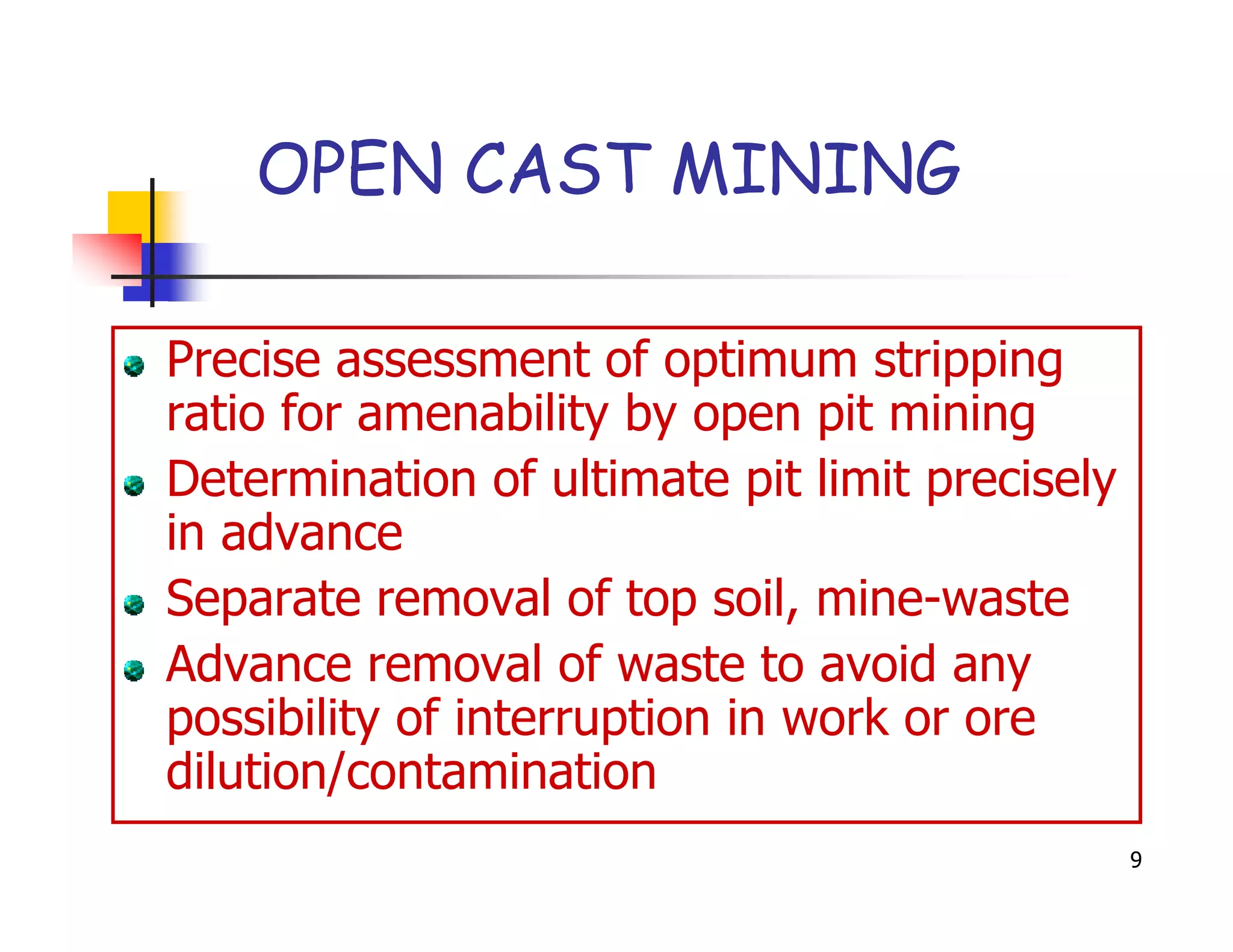 OPEN CAST MINING

- Precise assessment of optimum stripping ratio for amenability by open pit mining
- Determination of ultimate pit limit precisely in advance
- Separate removal of top soil, mine-waste
- Advance removal of waste to avoid any possibility of interruption in work or ore dilution/contamination

9